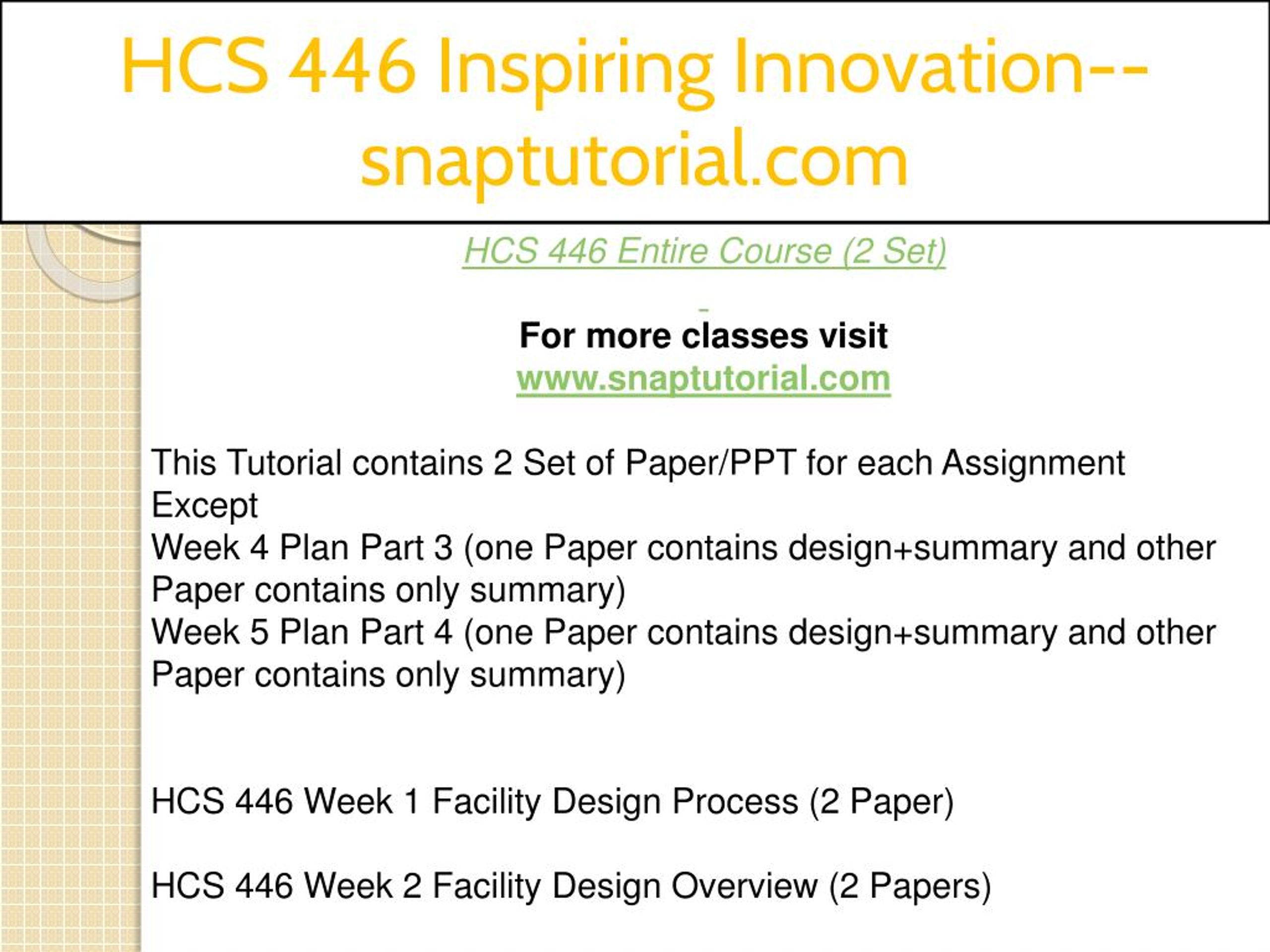 HCS 446 Inspiring Innovation--snaptutorial.com

HCS 446 Entire Course (2 Set)

For more classes visit
www.snaptutorial.com

This Tutorial contains 2 Set of Paper/PPT for each Assignment Except
Week 4 Plan Part 3 (one Paper contains design+summary and other Paper contains only summary)
Week 5 Plan Part 4 (one Paper contains design+summary and other Paper contains only summary)

HCS 446 Week 1 Facility Design Process (2 Paper)

HCS 446 Week 2 Facility Design Overview (2 Papers)